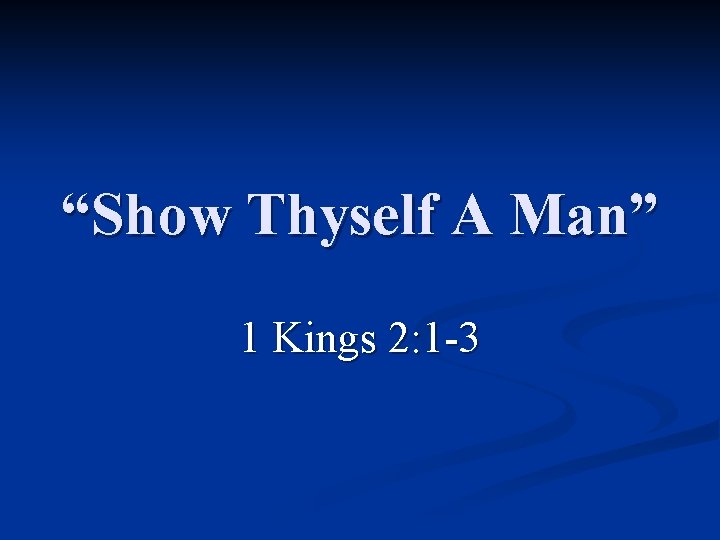 “Show Thyself A Man”

1 Kings 2:1-3